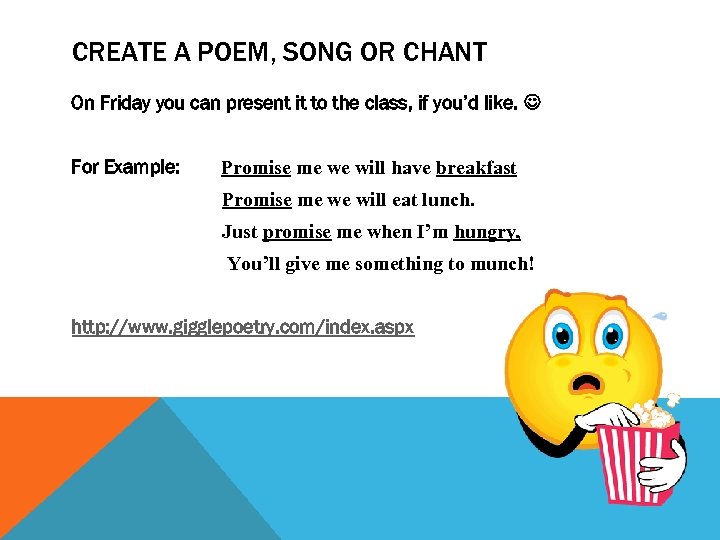 CREATE A POEM, SONG OR CHANT

On Friday you can present it to the class, if you'd like. ☺

For Example: Promise me we will have breakfast
Promise me we will eat lunch.
Just promise me when I'm hungry,
You'll give me something to munch!

http://www.gigglepoetry.com/index.aspx